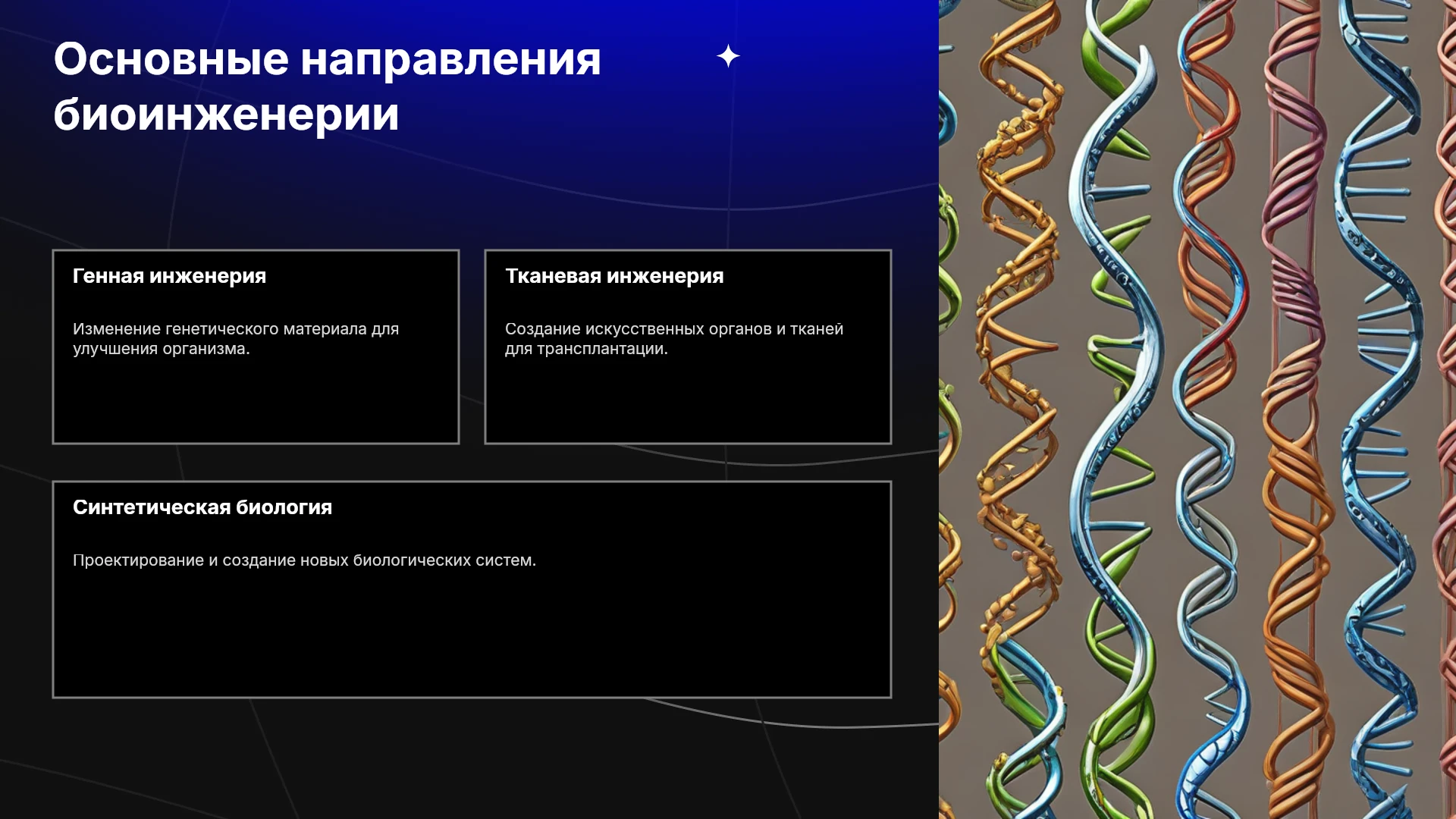 Основные направления биоинженерии

Генная инженерия

Изменение генетического материала для улучшения организма.

Тканевая инженерия

Создание искусственных органов и тканей для трансплантации.

Синтетическая биология

Проектирование и создание новых биологических систем.